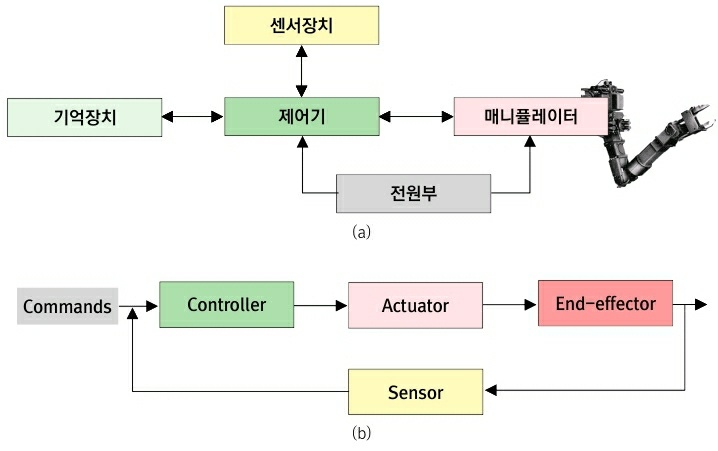 센서장치

기억장치

제어기

매니퓰레이터

전원부

(a)

Commands

Controller

Actuator

End-effector

Sensor

(b)